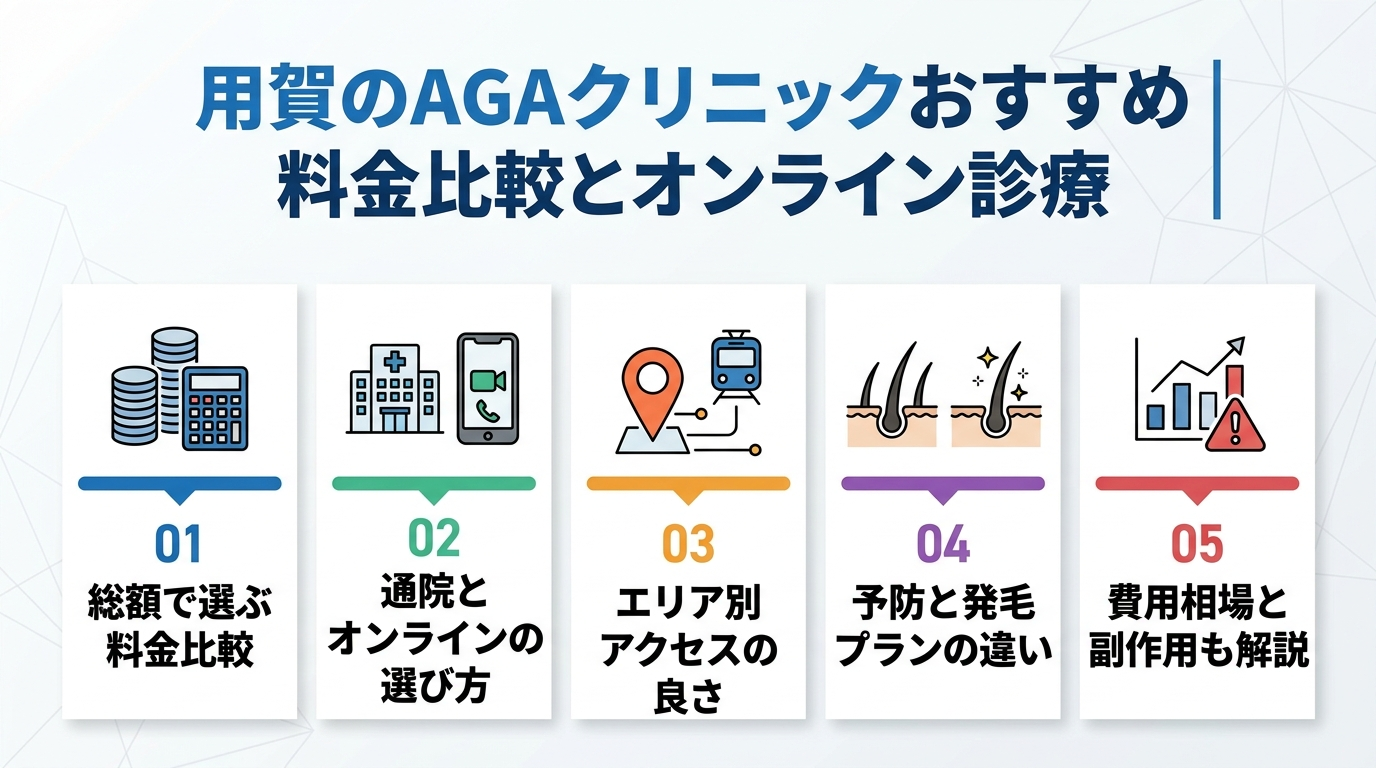 用賀のAGAクリニックおすすめ
料金比較とオンライン診療

01
総額で選ぶ料金比較

02
通院とオンラインの選び方

03
エリア別アクセスの良さ

04
予防と発毛プランの違い

05
費用相場と副作用も解説